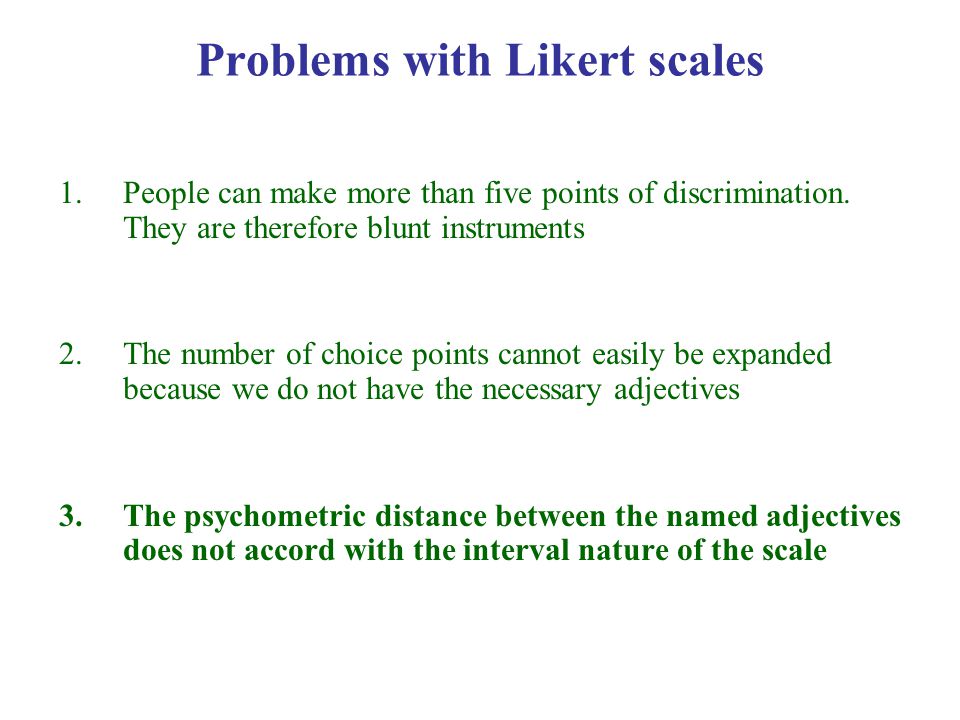 Problems with Likert scales

1. People can make more than five points of discrimination. They are therefore blunt instruments

2. The number of choice points cannot easily be expanded because we do not have the necessary adjectives

3. The psychometric distance between the named adjectives does not accord with the interval nature of the scale